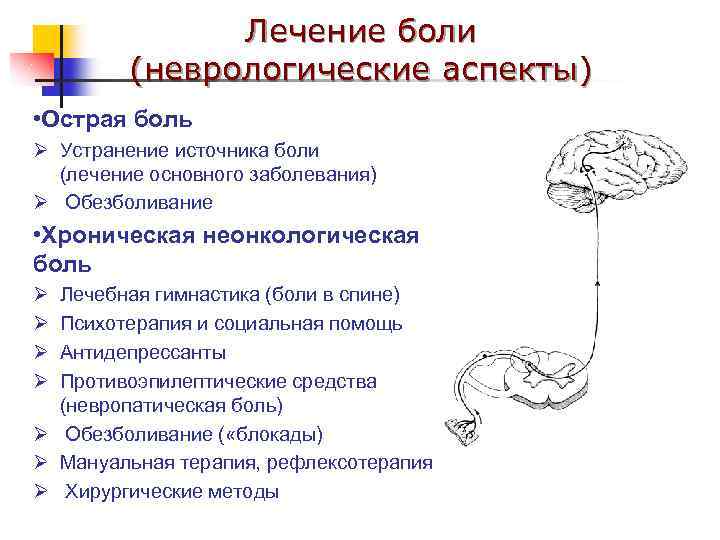 Лечение боли (неврологические аспекты)

•Острая боль
➢ Устранение источника боли (лечение основного заболевания)
➢ Обезболивание

•Хроническая неонкологическая боль
➢ Лечебная гимнастика (боли в спине)
➢ Психотерапия и социальная помощь
➢ Антидепрессанты
➢ Противоэпилептические средства (невропатическая боль)
➢ Обезболивание («блокады)
➢ Мануальная терапия, рефлексотерапия
➢ Хирургические методы